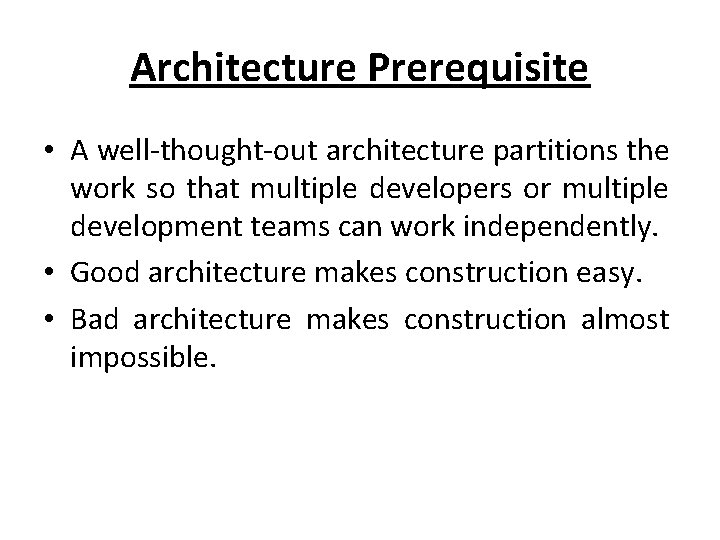 Architecture Prerequisite

• A well-thought-out architecture partitions the work so that multiple developers or multiple development teams can work independently.

• Good architecture makes construction easy.

• Bad architecture makes construction almost impossible.